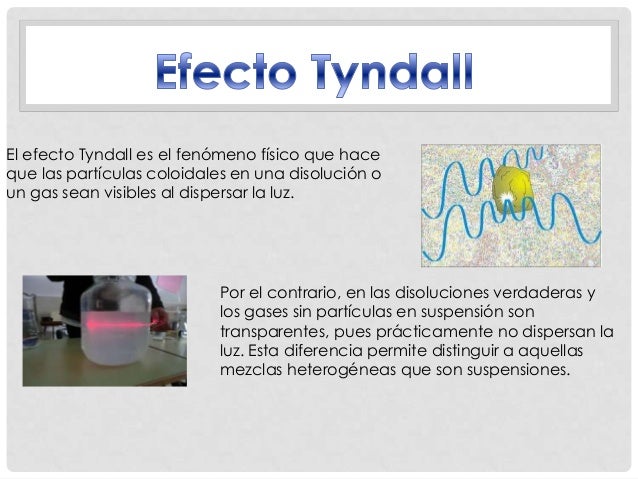 Efecto Tyndall

El efecto Tyndall es el fenómeno físico que hace que las partículas coloidales en una disolución o un gas sean visibles al dispersar la luz.

Por el contrario, en las disoluciones verdaderas y los gases sin partículas en suspensión son transparentes, pues prácticamente no dispersan la luz. Esta diferencia permite distinguir a aquellas mezclas heterogéneas que son suspensiones.